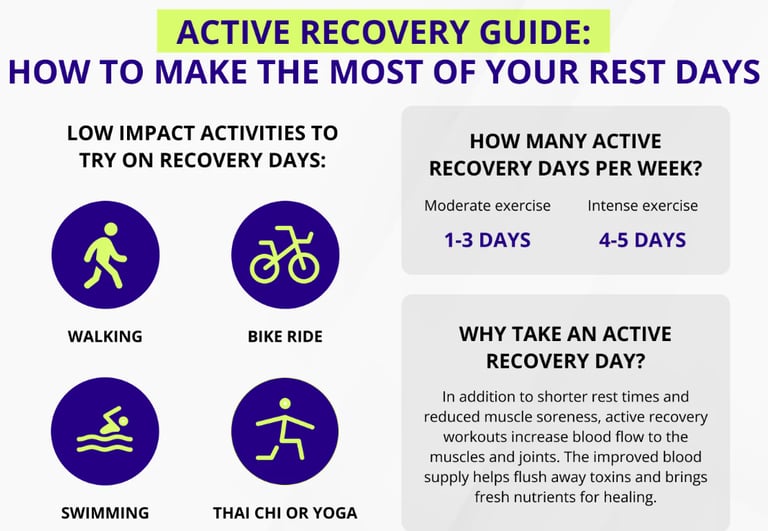 ACTIVE RECOVERY GUIDE:
HOW TO MAKE THE MOST OF YOUR REST DAYS

LOW IMPACT ACTIVITIES TO TRY ON RECOVERY DAYS:

WALKING

BIKE RIDE

SWIMMING

THAI CHI OR YOGA

HOW MANY ACTIVE RECOVERY DAYS PER WEEK?

Moderate exercise
1-3 DAYS

Intense exercise
4-5 DAYS

WHY TAKE AN ACTIVE RECOVERY DAY?

In addition to shorter rest times and reduced muscle soreness, active recovery workouts increase blood flow to the muscles and joints. The improved blood supply helps flush away toxins and brings fresh nutrients for healing.